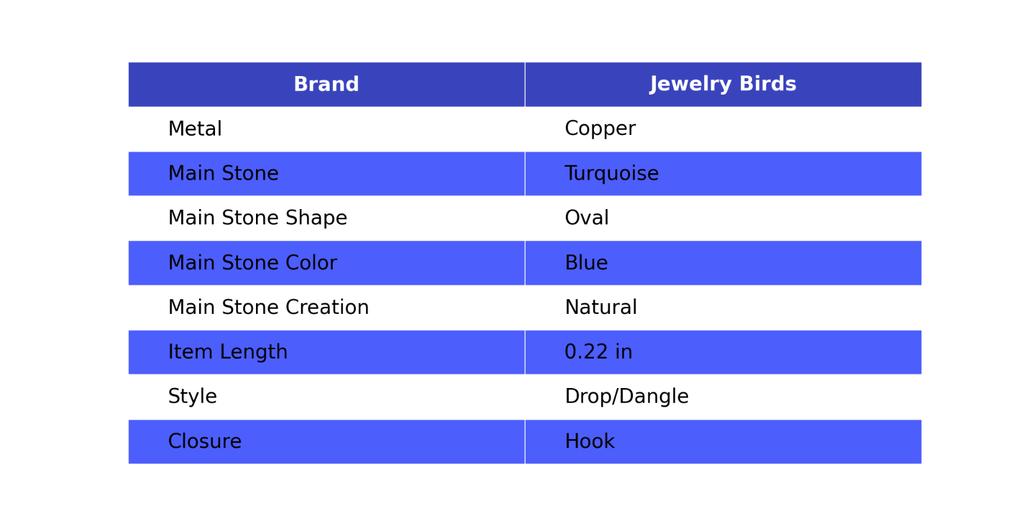 | Brand | Jewelry Birds |
|---|---|
| Metal | Copper |
| Main Stone | Turquoise |
| Main Stone Shape | Oval |
| Main Stone Color | Blue |
| Main Stone Creation | Natural |
| Item Length | 0.22 in |
| Style | Drop/Dangle |
| Closure | Hook |